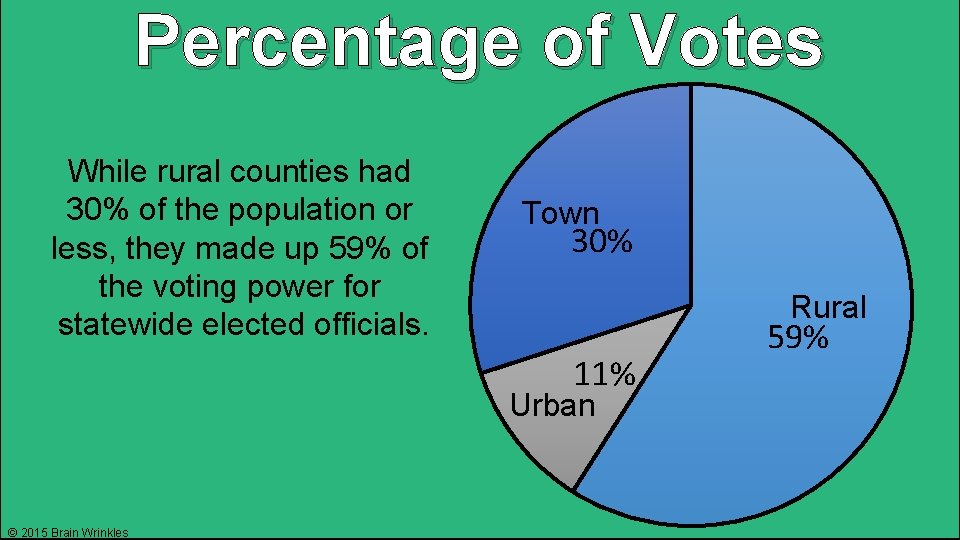 Percentage of Votes

While rural counties had 30% of the population or less, they made up 59% of the voting power for statewide elected officials.

Town
30%

Rural
59%

11%
Urban

© 2015 Brain Wrinkles